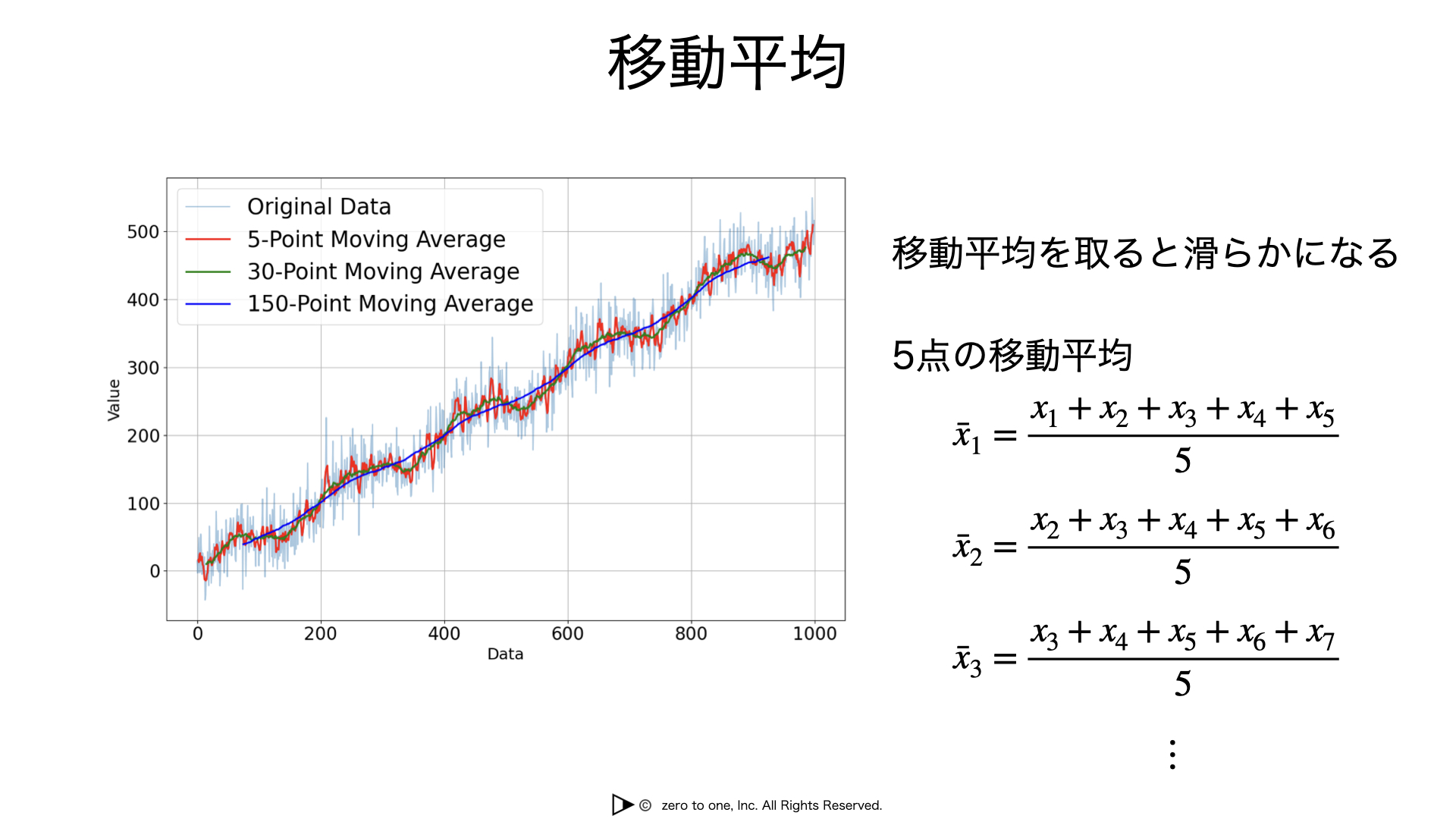 移動平均

Original Data
5-Point Moving Average
30-Point Moving Average
150-Point Moving Average

500
400
300
200
100
0
Value

0
200
400
600
800
1000
Data

移動平均を取ると滑らかになる

5点の移動平均

$\bar{x}_1 = \frac{x_1 + x_2 + x_3 + x_4 + x_5}{5}$

$\bar{x}_2 = \frac{x_2 + x_3 + x_4 + x_5 + x_6}{5}$

$\bar{x}_3 = \frac{x_3 + x_4 + x_5 + x_6 + x_7}{5}$

$\vdots$

© zero to one, Inc. All Rights Reserved.